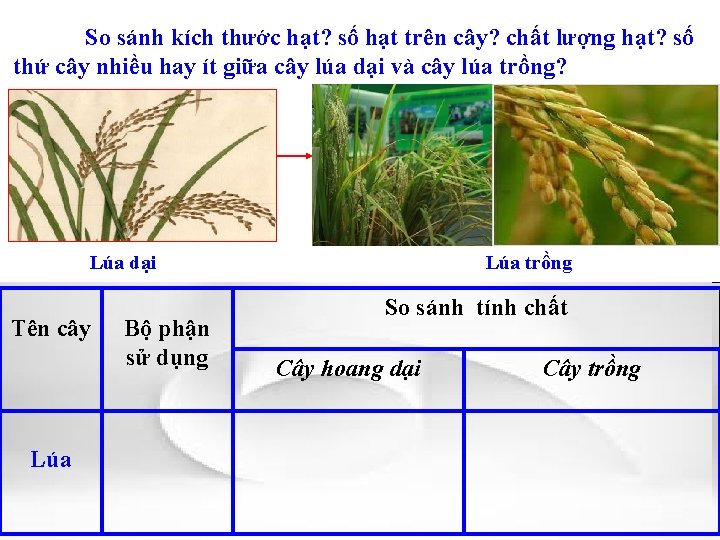 So sánh kích thước hạt? số hạt trên cây? chất lượng hạt? số thứ cây nhiều hay ít giữa cây lúa dại và cây lúa trồng?

Lúa dại

Lúa trồng

| Tên cây | Bộ phận sử dụng | So sánh tính chất | |
|---|---|---|---|
| | | Cây hoang dại | Cây trồng |
| Lúa | | | |